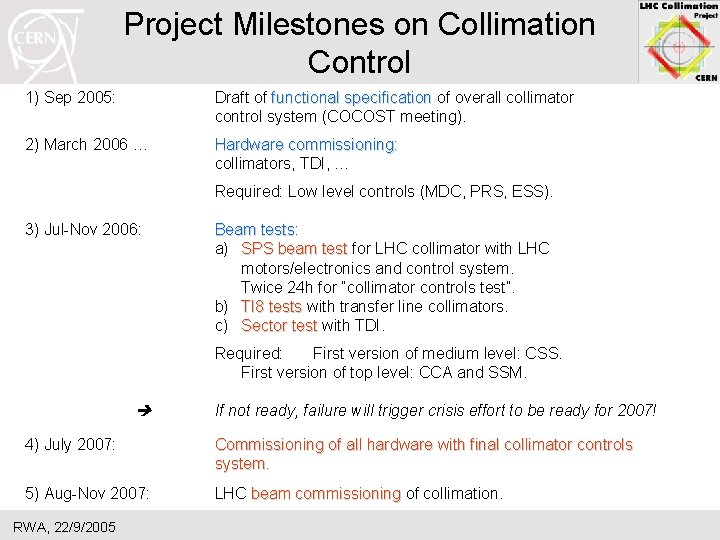 CERN

Project Milestones on Collimation Control

LHC Collimation Project
CERN

1) Sep 2005: Draft of functional specification of overall collimator control system (COCOST meeting).

2) March 2006 … Hardware commissioning:
collimators, TDI, …

Required: Low level controls (MDC, PRS, ESS).

3) Jul-Nov 2006: Beam tests:
a) SPS beam test for LHC collimator with LHC motors/electronics and control system. Twice 24h for "collimator controls test".
b) TI8 tests with transfer line collimators.
c) Sector test with TDI.

Required: First version of medium level: CSS.
First version of top level: CCA and SSM.

➔ If not ready, failure will trigger crisis effort to be ready for 2007!

4) July 2007: Commissioning of all hardware with final collimator controls system.

5) Aug-Nov 2007: LHC beam commissioning of collimation.

RWA, 22/9/2005